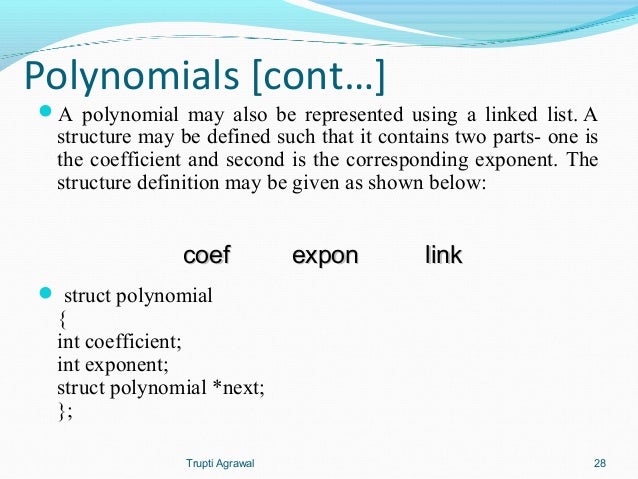 Polynomials [cont…]

A polynomial may also be represented using a linked list. A structure may be defined such that it contains two parts- one is the coefficient and second is the corresponding exponent. The structure definition may be given as shown below:

coef expon link

struct polynomial
{
int coefficient;
int exponent;
struct polynomial *next;
};

Trupti Agrawal

28